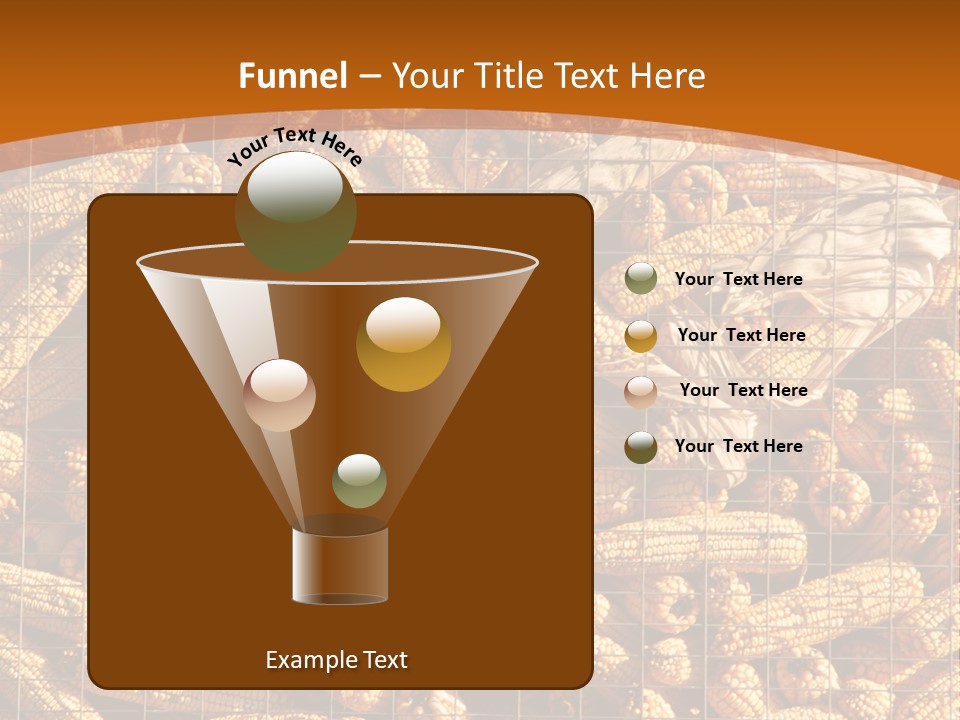 Funnel – Your Title Text Here

Your Text Here

Your Text Here

Your Text Here

Your Text Here

Your Text Here

Example Text